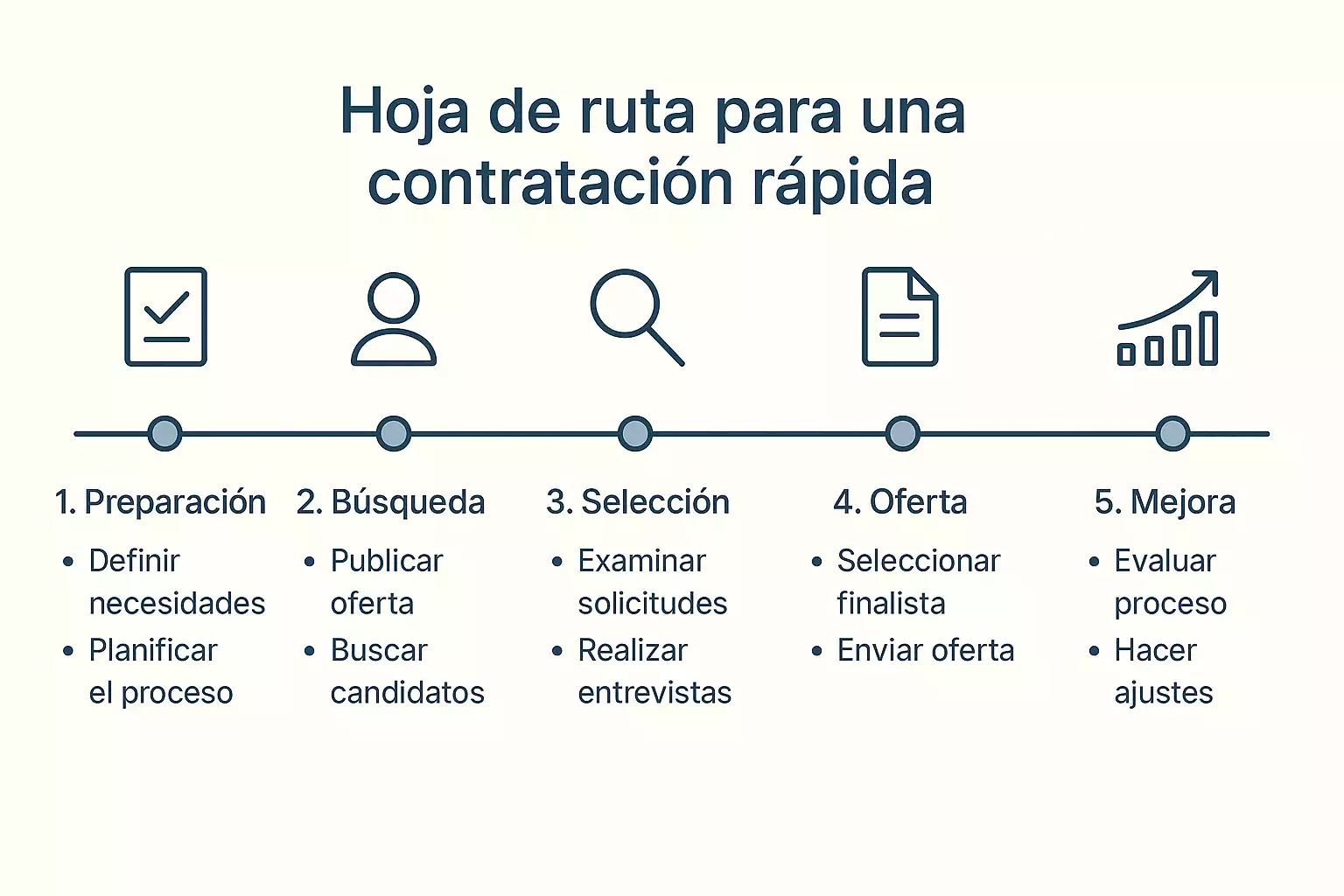 Hoja de ruta para una contratación rápida

1. Preparación
• Definir necesidades
• Planificar el proceso

2. Búsqueda
• Publicar oferta
• Buscar candidatos

3. Selección
• Examinar solicitudes
• Realizar entrevistas

4. Oferta
• Seleccionar finalista
• Enviar oferta

5. Mejora
• Evaluar proceso
• Hacer ajustes